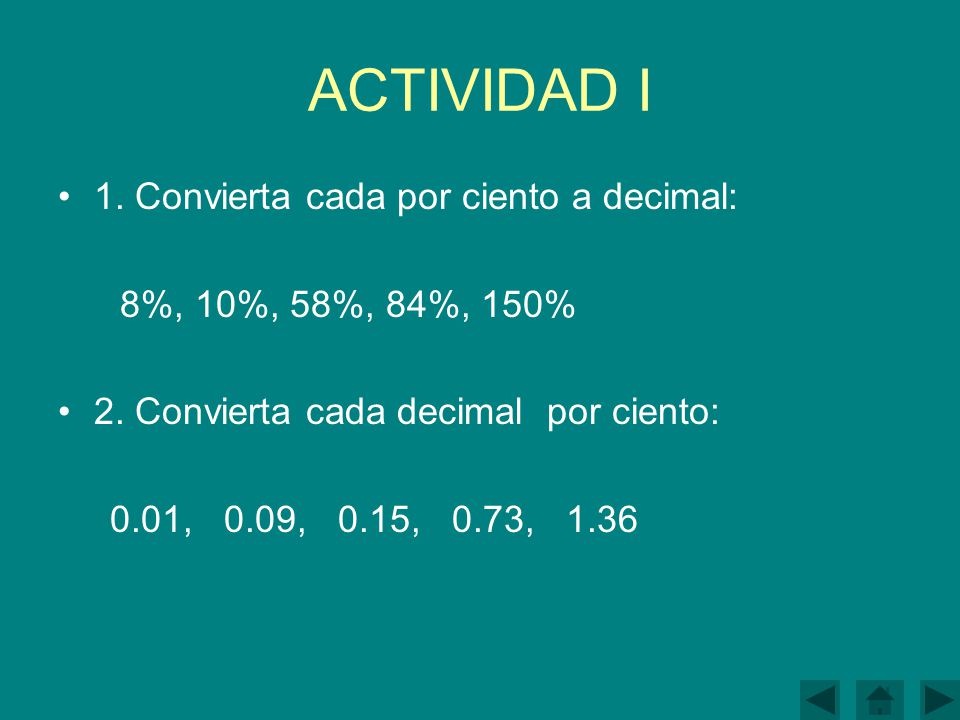 ACTIVIDAD I

• 1. Convierta cada por ciento a decimal:

8%, 10%, 58%, 84%, 150%

• 2. Convierta cada decimal por ciento:

0.01, 0.09, 0.15, 0.73, 1.36